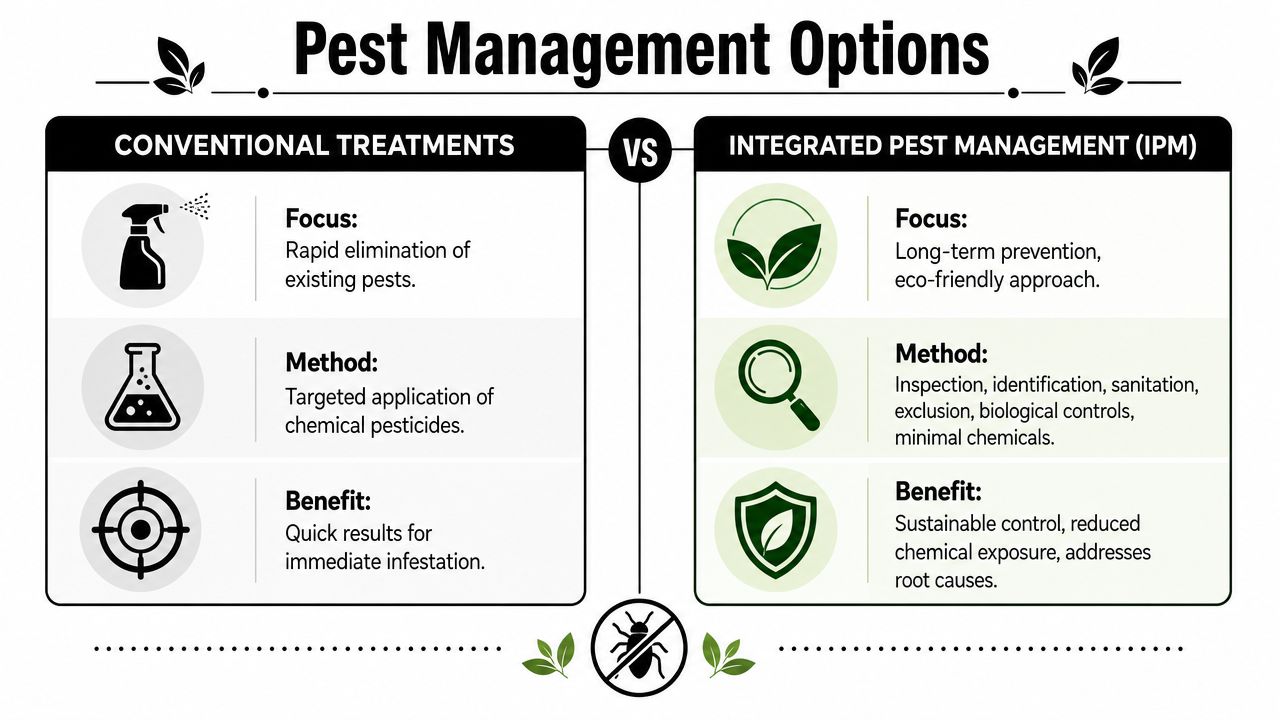 Pest Management Options

CONVENTIONAL TREATMENTS

Focus:
Rapid elimination of existing pests.

Method:
Targeted application of chemical pesticides.

Benefit:
Quick results for immediate infestation.

VS

INTEGRATED PEST MANAGEMENT (IPM)

Focus:
Long-term prevention, eco-friendly approach.

Method:
Inspection, identification, sanitation, exclusion, biological controls, minimal chemicals.

Benefit:
Sustainable control, reduced chemical exposure, addresses root causes.